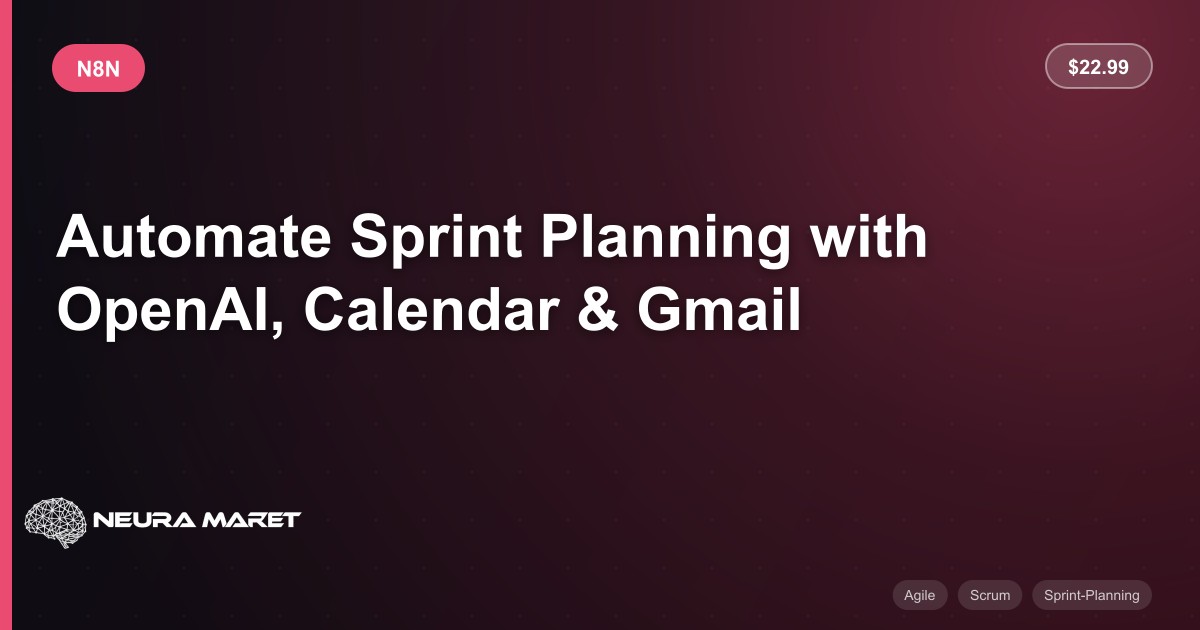 N8N

$22.99

Automate Sprint Planning with OpenAI, Calendar & Gmail

NEURA MARET

Agile

Scrum

Sprint-Planning